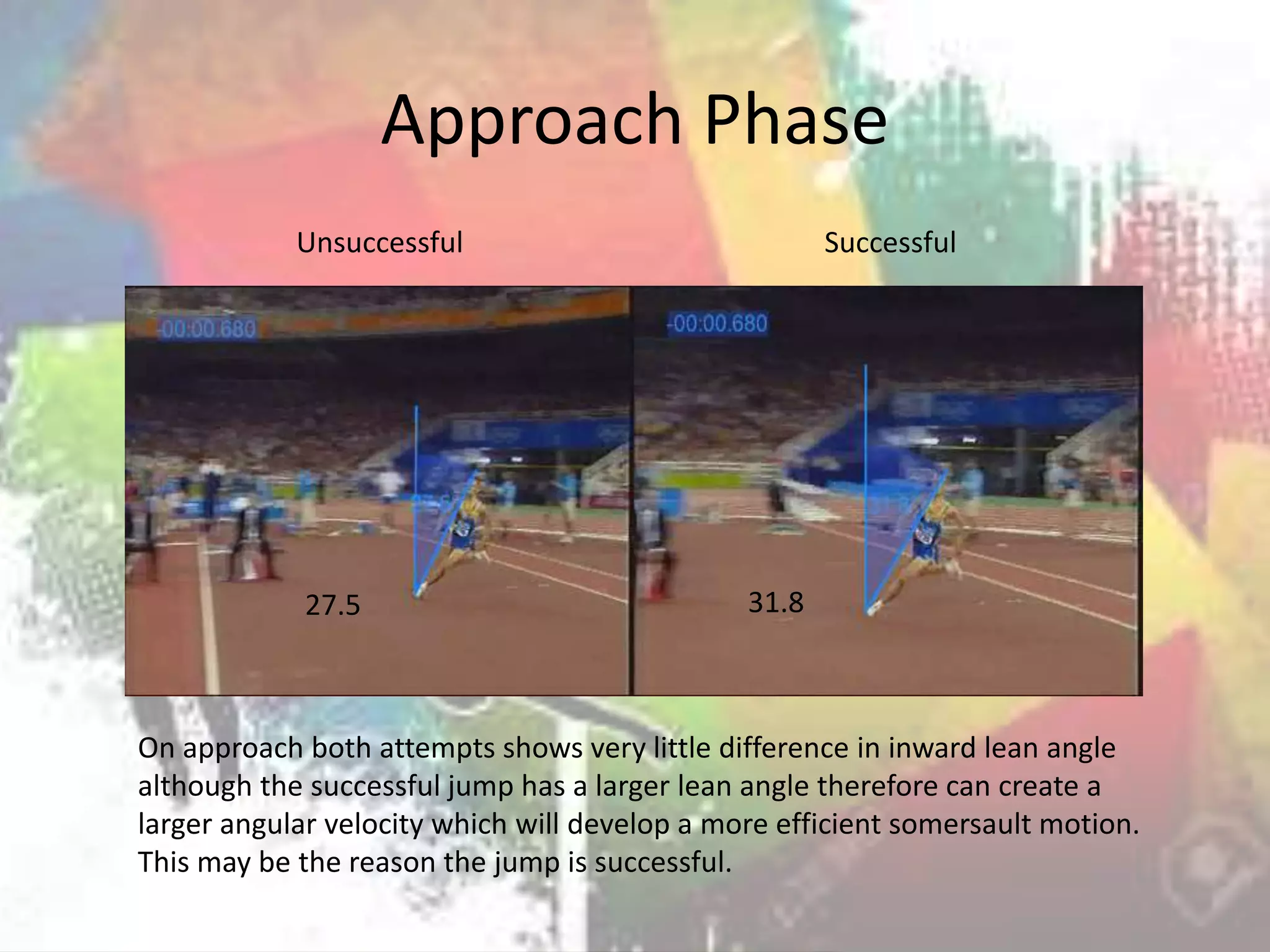 Approach Phase

Unsuccessful

Successful

-00:00.680

27.5

-00:00.680

31.8

On approach both attempts shows very little difference in inward lean angle although the successful jump has a larger lean angle therefore can create a larger angular velocity which will develop a more efficient somersault motion. This may be the reason the jump is successful.